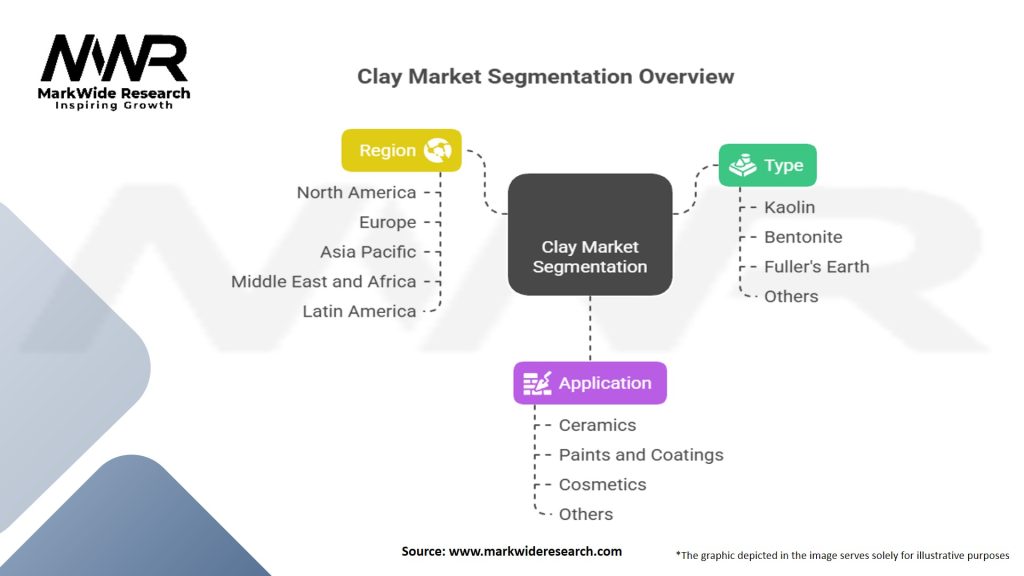 MWR
MarkWide Research
Inspiring Growth

Clay Market Segmentation Overview

Region
North America
Europe
Asia Pacific
Middle East and Africa
Latin America

Clay Market Segmentation

Type
Kaolin
Bentonite
Fuller's Earth
Others

Application
Ceramics
Paints and Coatings
Cosmetics
Others

Source: www.markwideresearch.com

*The graphic depicted in the image serves solely for illustrative purposes